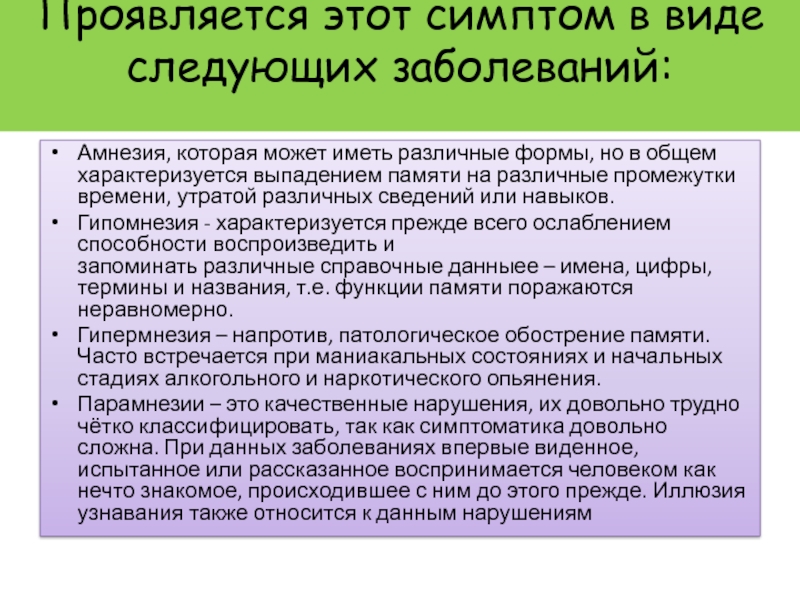 Проявляется этот симптом в виде следующих заболеваний:

• Амнезия, которая может иметь различные формы, но в общем характеризуется выпадением памяти на различные промежутки времени, утратой различных сведений или навыков.

• Гипомнезия - характеризуется прежде всего ослаблением способности воспроизведить и запоминать различные справочные данныее – имена, цифры, термины и названия, т.е. функции памяти поражаются неравномерно.

• Гипермнезия – напротив, патологическое обострение памяти. Часто встречается при маниакальных состояниях и начальных стадиях алкогольного и наркотического опьянения.

• Парамнезии – это качественные нарушения, их довольно трудно чётко классифицировать, так как симптоматика довольно сложна. При данных заболеваниях впервые виденное, испытанное или рассказанное воспринимается человеком как нечто знакомое, происходившее с ним до этого прежде. Иллюзия узнавания также относится к данным нарушениям